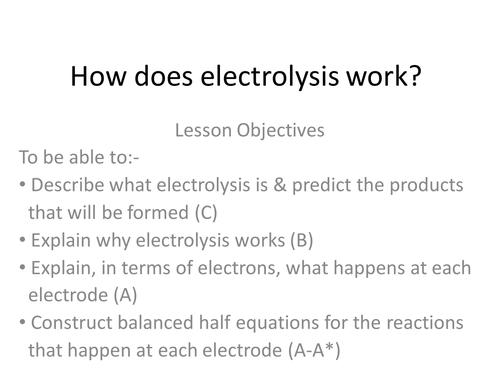 How does electrolysis work?

Lesson Objectives

To be able to:-

• Describe what electrolysis is & predict the products that will be formed (C)
• Explain why electrolysis works (B)
• Explain, in terms of electrons, what happens at each electrode (A)
• Construct balanced half equations for the reactions that happen at each electrode (A-A*)